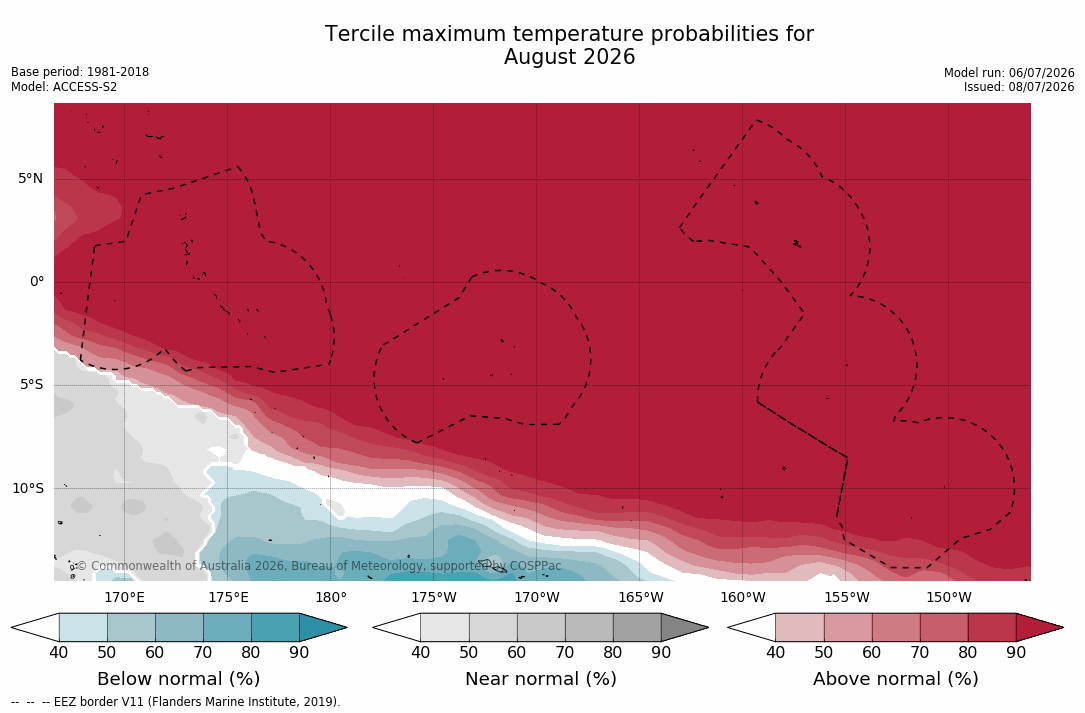 Tercile maximum temperature probabilities for August 2026

Base period: 1981-2018
Model: ACCESS-S2

Model run: 06/07/2026
Issued: 08/07/2026

5°N
0°
5°S
10°S

© Commonwealth of Australia 2026, Bureau of Meteorology, supported by COSPPac

170°E 175°E 180° 175°W 170°W 165°W 160°W 155°W 150°W

40 50 60 70 80 90
Below normal (%)

40 50 60 70 80 90
Near normal (%)

40 50 60 70 80 90
Above normal (%)

-- -- -- EEZ border V11 (Flanders Marine Institute, 2019).